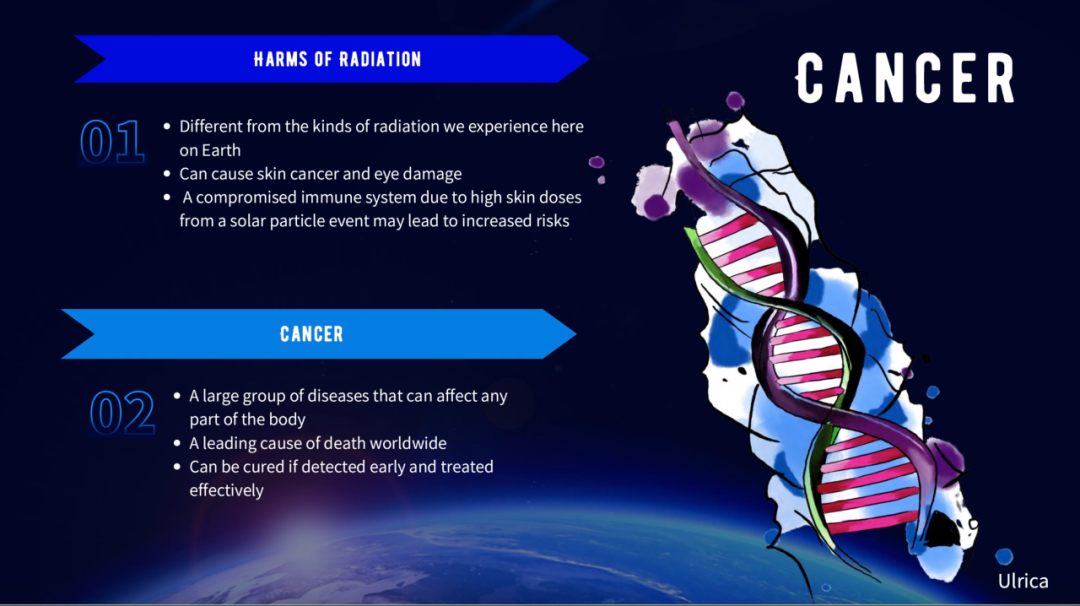 HARMS OF RADIATION

CANCER

01

- Different from the kinds of radiation we experience here on Earth
- Can cause skin cancer and eye damage
- A compromised immune system due to high skin doses from a solar particle event may lead to increased risks

CANCER

02

- A large group of diseases that can affect any part of the body
- A leading cause of death worldwide
- Can be cured if detected early and treated effectively

Ulrica